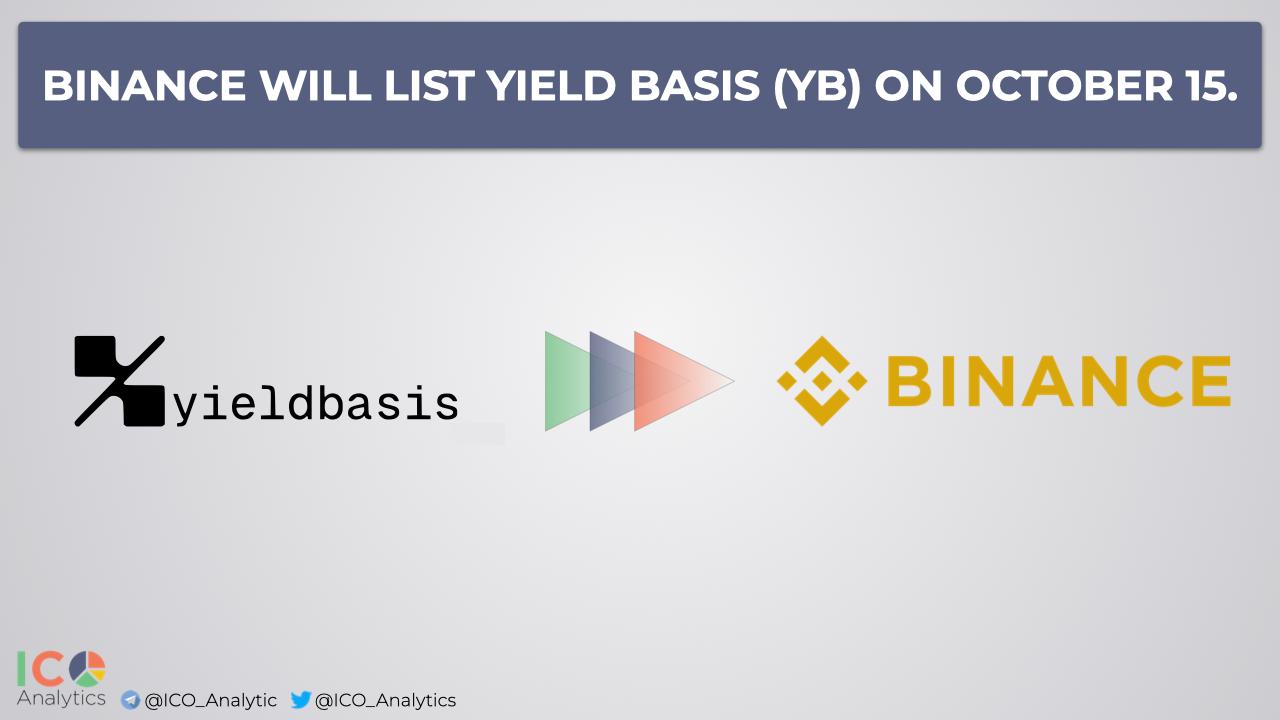 BINANCE WILL LIST YIELD BASIS (YB) ON OCTOBER 15.

yieldbasis

BINANCE

ICO Analytics @ICO_Analytic @ICO_Analytics